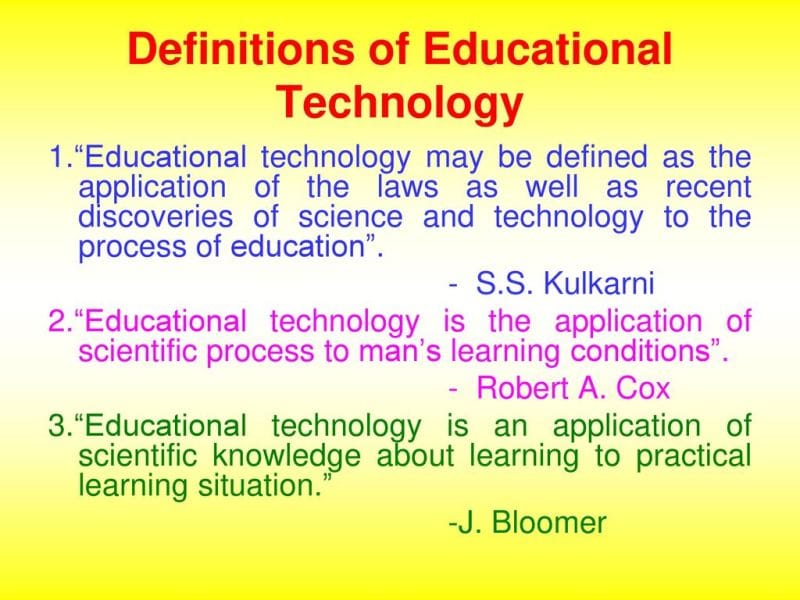 Definitions of Educational Technology

1.“Educational technology may be defined as the application of the laws as well as recent discoveries of science and technology to the process of education”.

- S.S. Kulkarni

2.“Educational technology is the application of scientific process to man’s learning conditions”.

- Robert A. Cox

3.“Educational technology is an application of scientific knowledge about learning to practical learning situation.”

-J. Bloomer